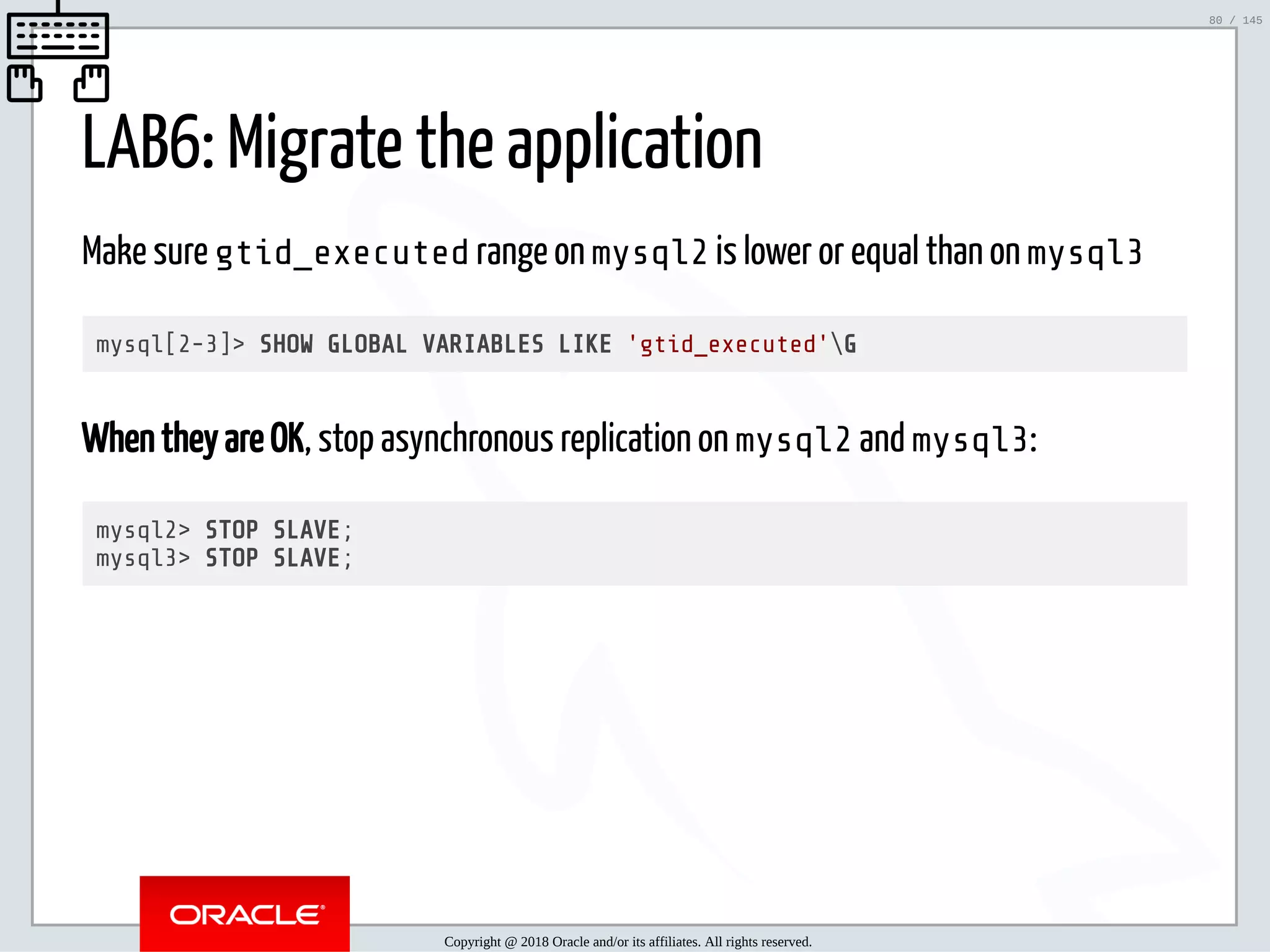 80 / 145

LAB6: Migrate the application

Make sure gtid_executed range on mysql2 is lower or equal than on mysql3

mysql[2-3]> SHOW GLOBAL VARIABLES LIKE 'gtid_executed'\G

When they are OK, stop asynchronous replication on mysql2 and mysql3:

mysql2> STOP SLAVE;
mysql3> STOP SLAVE;

ORACLE

Copyright @ 2018 Oracle and/or its affiliates. All rights reserved.